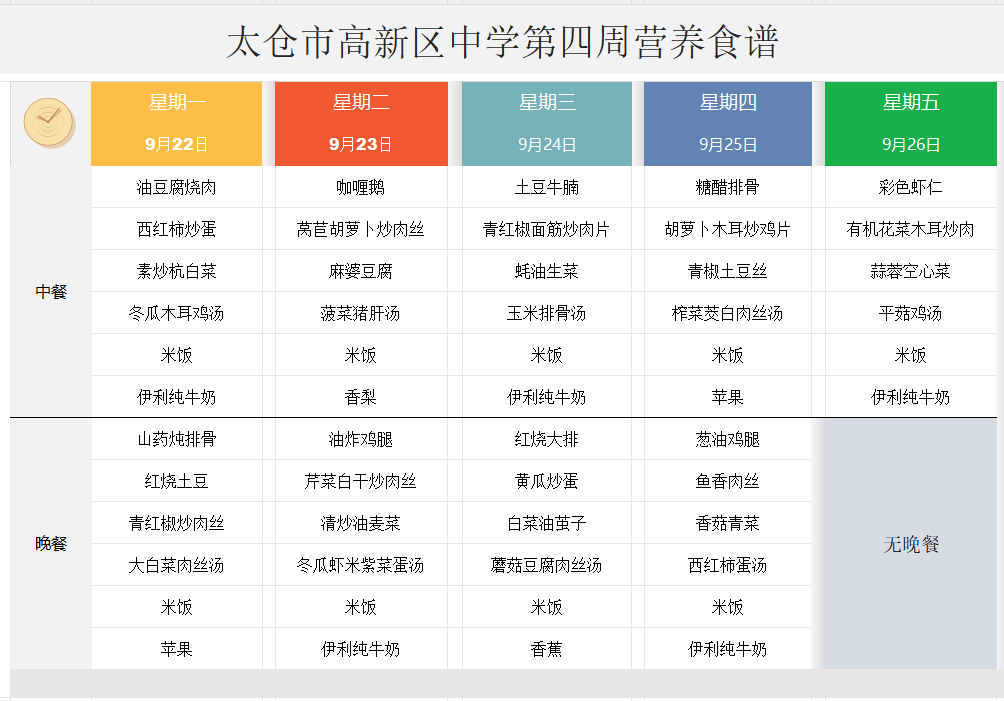 太仓市高新区中学第四周营养食谱

| | 星期一 9月22日 | 星期二 9月23日 | 星期三 9月24日 | 星期四 9月25日 | 星期五 9月26日 |
|---|---|---|---|---|---|
| 中餐 | 油豆腐烧肉 | 咖喱鹅 | 土豆牛腩 | 糖醋排骨 | 彩色虾仁 |
| | 西红柿炒蛋 | 莴苣胡萝卜炒肉丝 | 青红椒面筋炒肉片 | 胡萝卜木耳炒鸡片 | 有机花菜木耳炒肉 |
| | 素炒杭白菜 | 麻婆豆腐 | 蚝油生菜 | 青椒土豆丝 | 蒜蓉空心菜 |
| | 冬瓜木耳鸡汤 | 菠菜猪肝汤 | 玉米排骨汤 | 榨菜茭白肉丝汤 | 平菇鸡汤 |
| | 米饭 | 米饭 | 米饭 | 米饭 | 米饭 |
| | 伊利纯牛奶 | 香梨 | 伊利纯牛奶 | 苹果 | 伊利纯牛奶 |
| 晚餐 | 山药炖排骨 | 油炸鸡腿 | 红烧大排 | 葱油鸡腿 | 无晚餐 |
| | 红烧土豆 | 芹菜白干炒肉丝 | 黄瓜炒蛋 | 鱼香肉丝 | |
| | 青红椒炒肉丝 | 清炒油麦菜 | 白菜油茧子 | 香菇青菜 | |
| | 大白菜肉丝汤 | 冬瓜虾米紫菜蛋汤 | 蘑菇豆腐肉丝汤 | 西红柿蛋汤 | |
| | 米饭 | 米饭 | 米饭 | 米饭 | |
| | 苹果 | 伊利纯牛奶 | 香蕉 | 伊利纯牛奶 | |